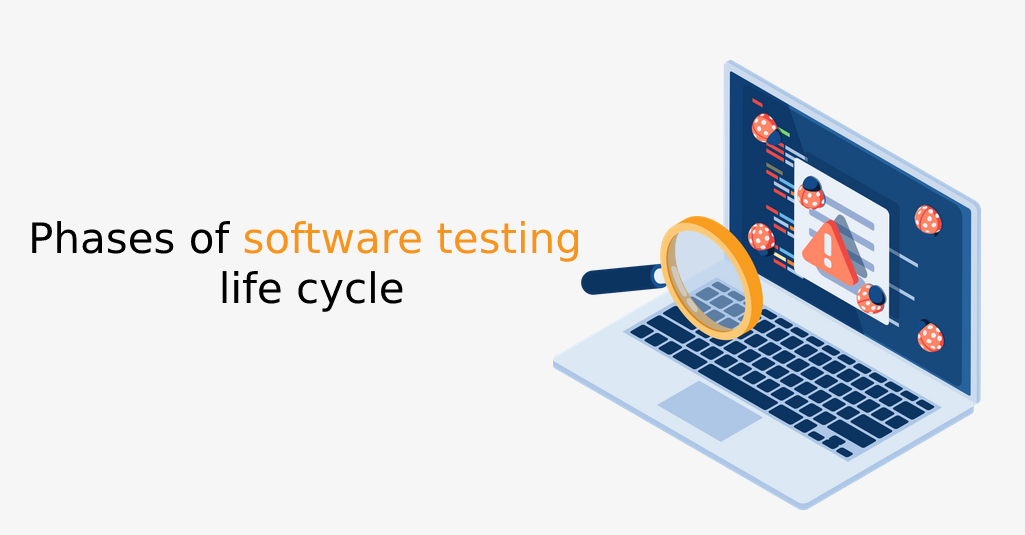 Phases of software testing life cycle